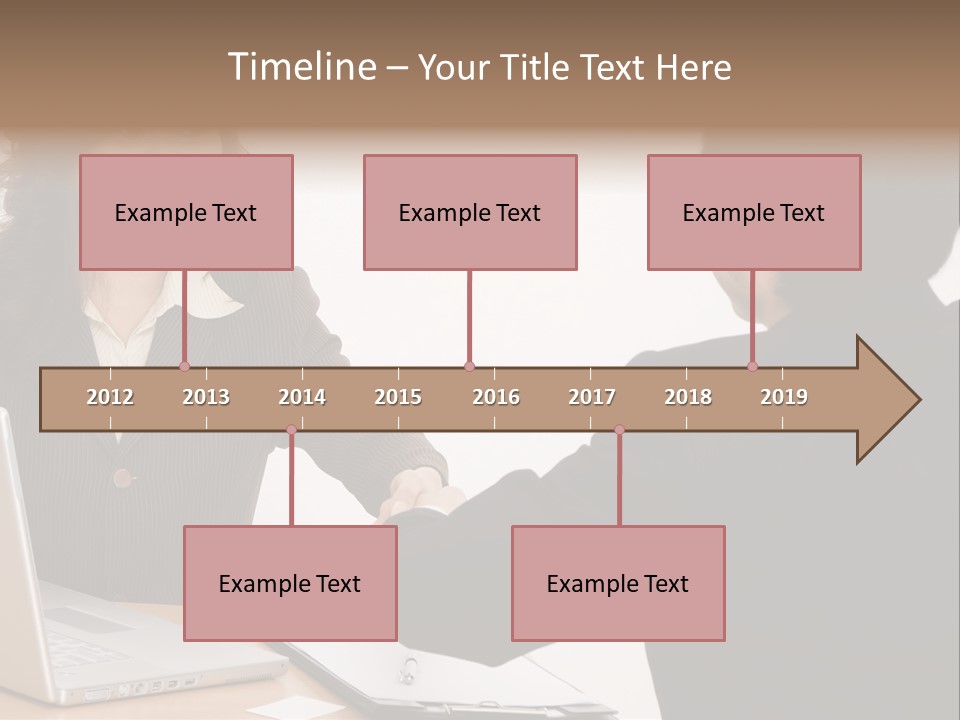 Timeline – Your Title Text Here

Example Text

Example Text

Example Text

2012 2013 2014 2015 2016 2017 2018 2019

Example Text

Example Text